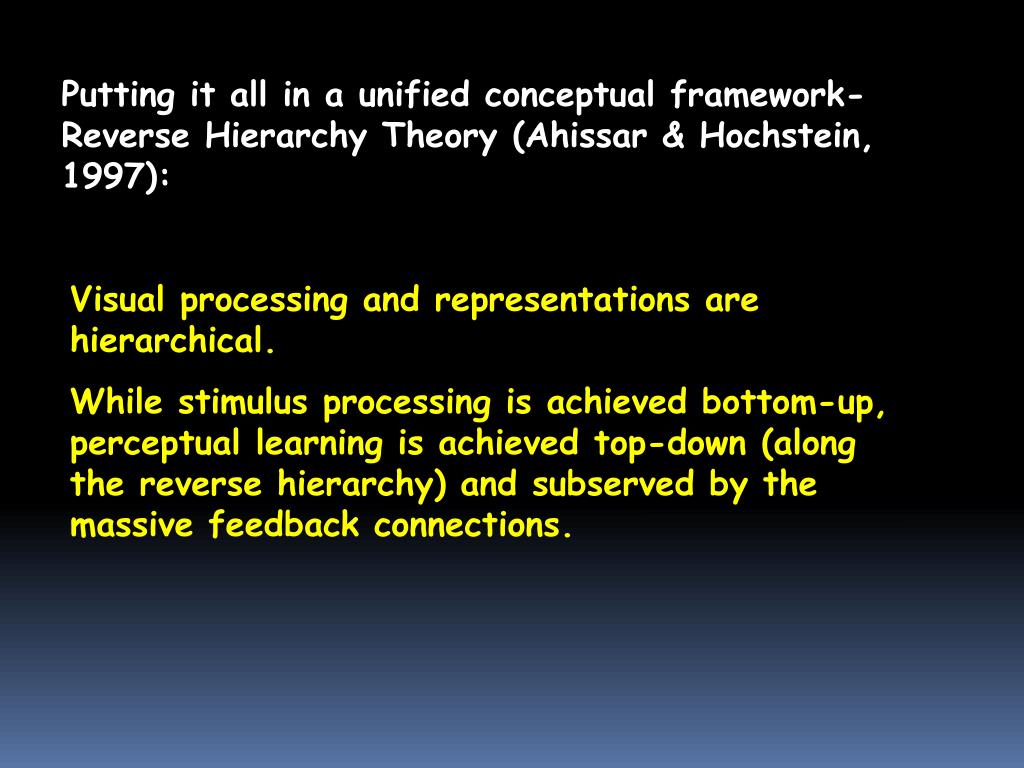 Putting it all in a unified conceptual framework- Reverse Hierarchy Theory (Ahissar & Hochstein, 1997):

Visual processing and representations are hierarchical.

While stimulus processing is achieved bottom-up, perceptual learning is achieved top-down (along the reverse hierarchy) and subserved by the massive feedback connections.